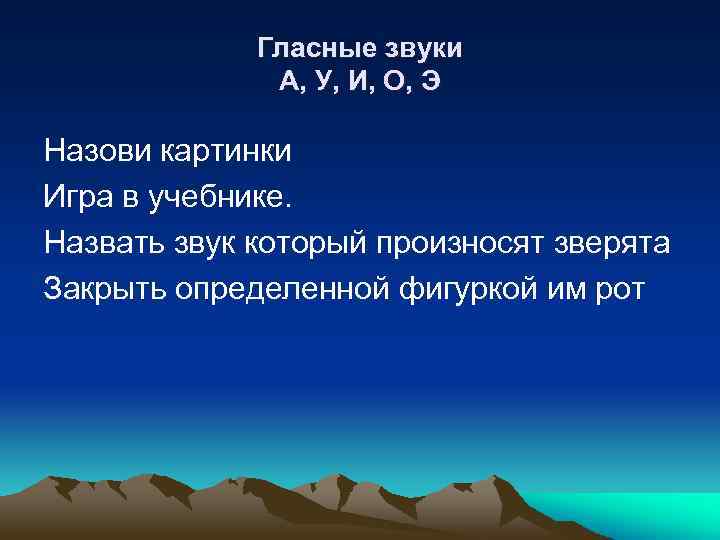 Гласные звуки
А, У, И, О, Э

Назови картинки

Игра в учебнике.

Назвать звук который произносят зверята

Закрыть определенной фигуркой им рот